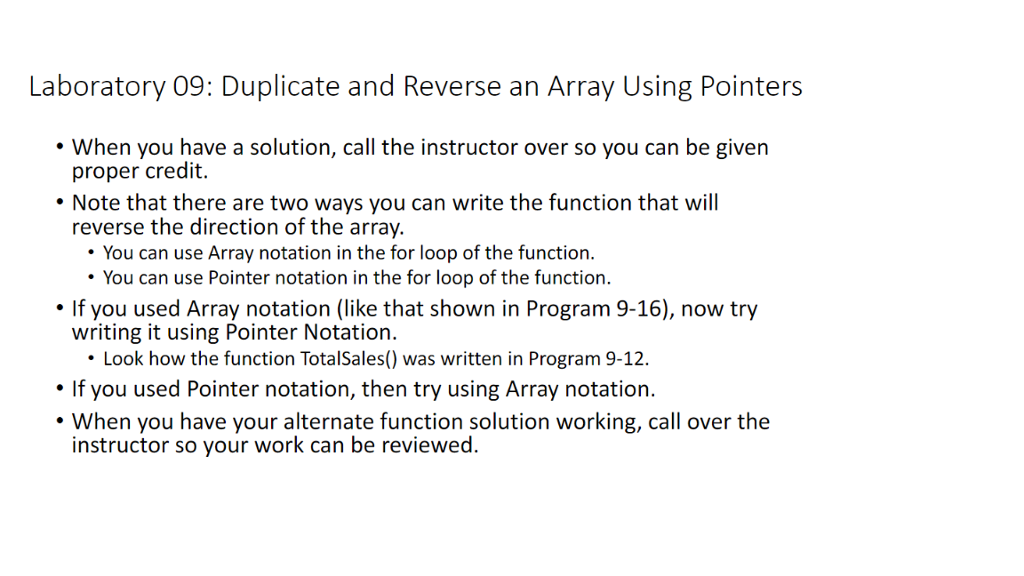 Laboratory 09: Duplicate and Reverse an Array Using Pointers

• When you have a solution, call the instructor over so you can be given proper credit.
• Note that there are two ways you can write the function that will reverse the direction of the array.
  • You can use Array notation in the for loop of the function.
  • You can use Pointer notation in the for loop of the function.
• If you used Array notation (like that shown in Program 9-16), now try writing it using Pointer Notation.
  • Look how the function TotalSales() was written in Program 9-12.
• If you used Pointer notation, then try using Array notation.
• When you have your alternate function solution working, call over the instructor so your work can be reviewed.